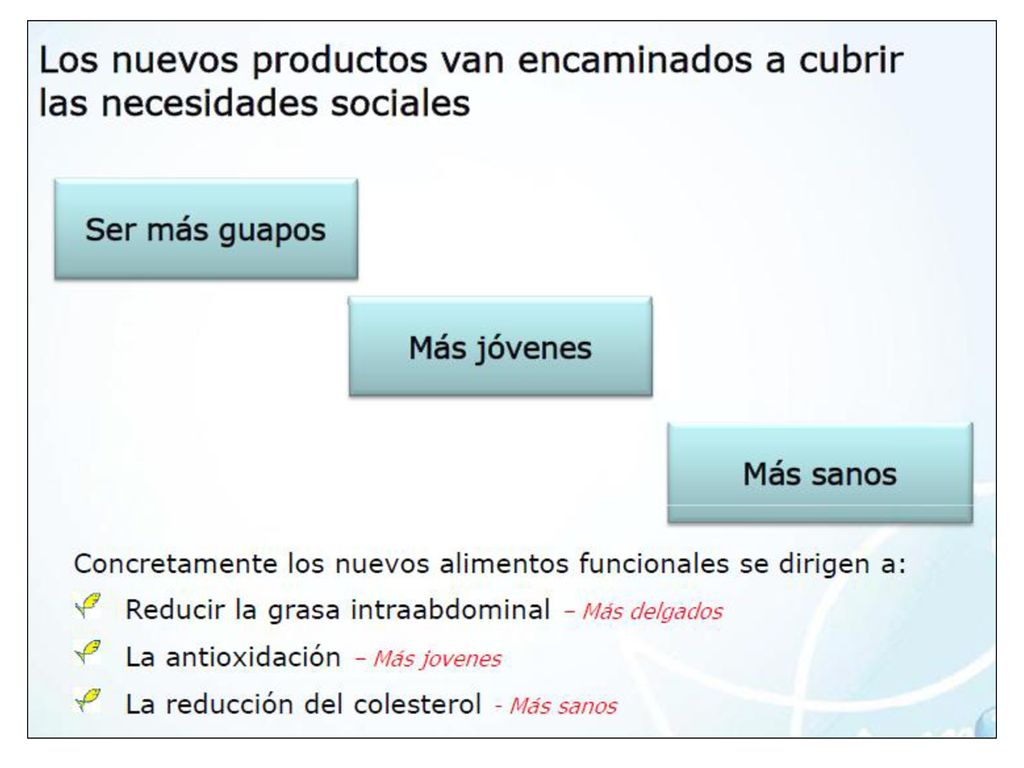 Los nuevos productos van encaminados a cubrir las necesidades sociales

Ser más guapos

Más jóvenes

Más sanos

Concretamente los nuevos alimentos funcionales se dirigen a:

Reducir la grasa intraabdominal – Más delgados

La antioxidación – Más jovenes

La reducción del colesterol - Más sanos